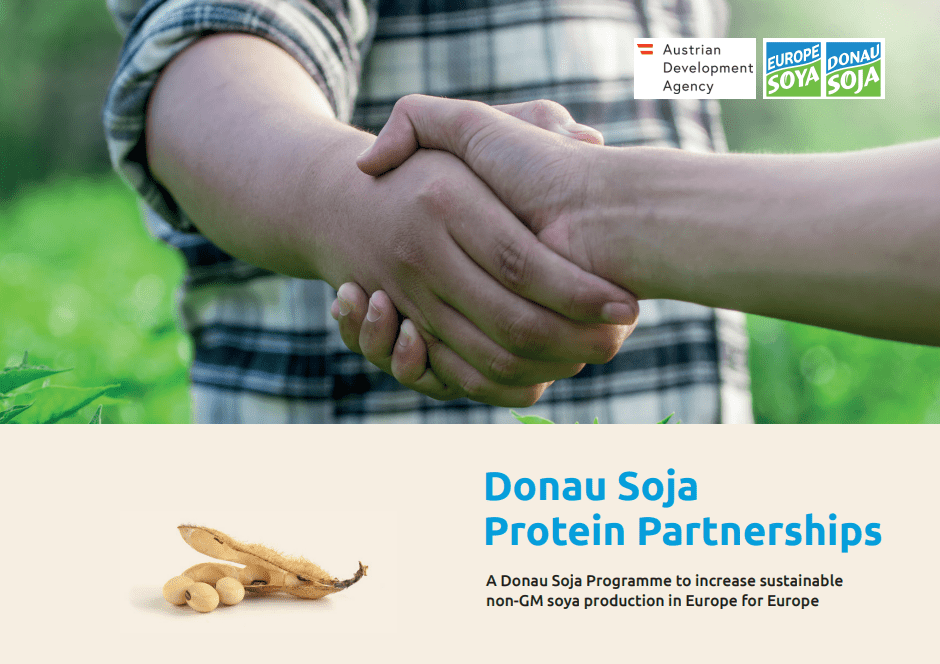 Austrian Development Agency

EUROPE SOYA

DONAU SOJA

Donau Soja Protein Partnerships

A Donau Soja Programme to increase sustainable non-GM soya production in Europe for Europe